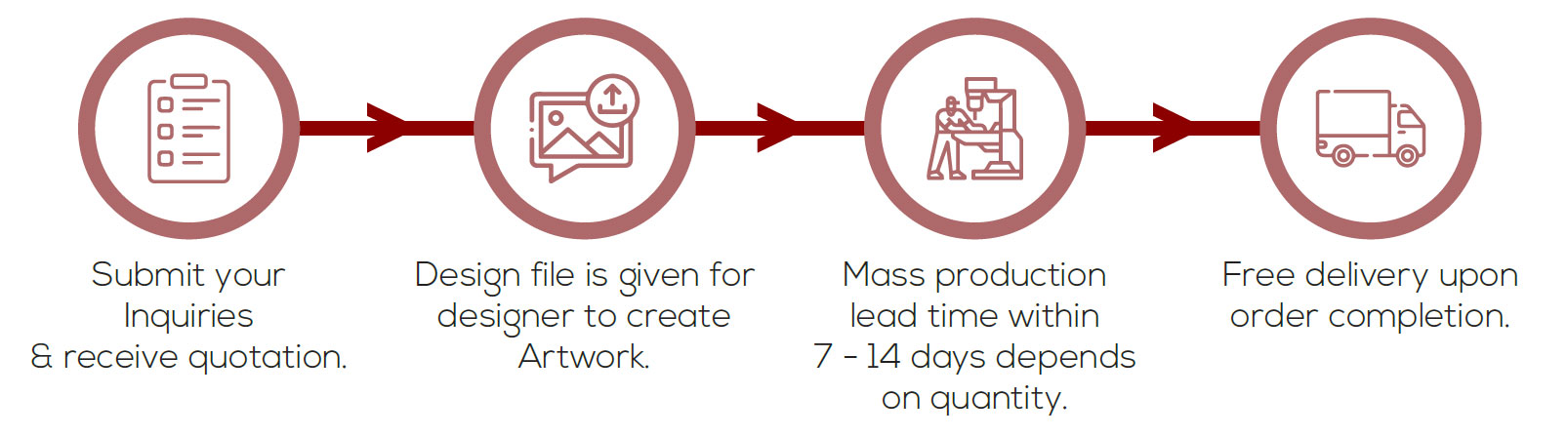 Submit your Inquiries & receive quotation.

Design file is given for designer to create Artwork.

Mass production lead time within 7 - 14 days depends on quantity.

Free delivery upon order completion.